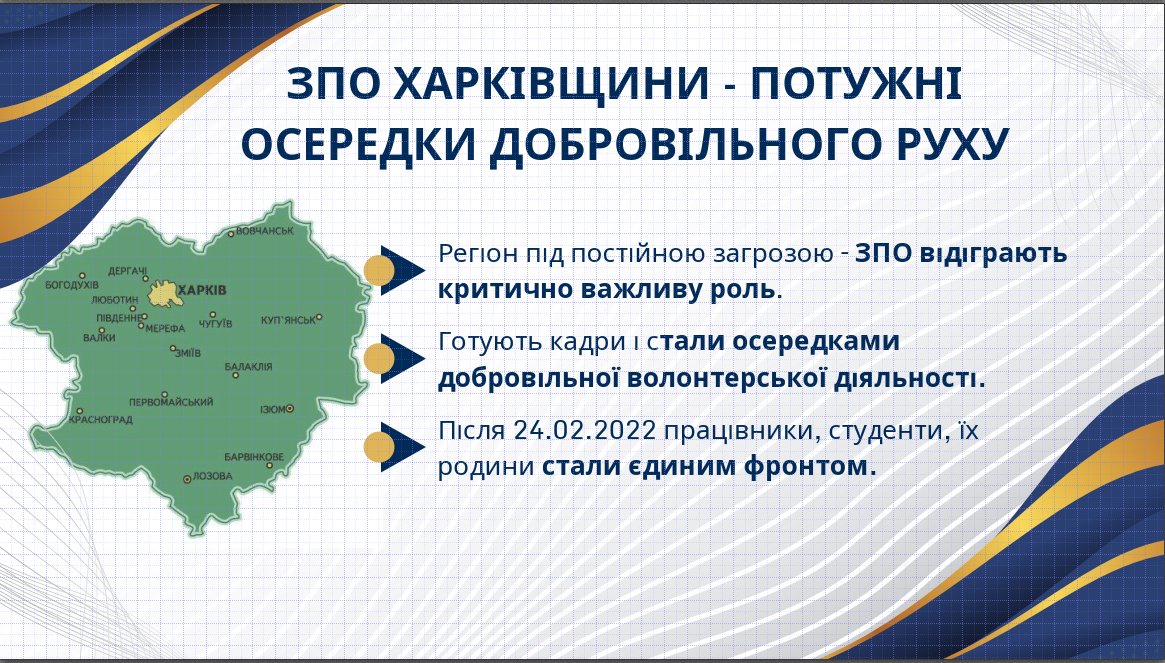 ЗПО ХАРКІВЩИНИ - ПОТУЖНІ ОСЕРЕДКИ ДОБРОВІЛЬНОГО РУХУ

ВОВЧАНСЬК
ДЕРГАЧІ
БОГОДУХІВ
ХАРКІВ
ЛЮБОТИН
ПІВДЕННЕ
МЕРЕФА
ЧУГУЇВ
КУП'ЯНСЬК
ВАЛКИ
ЗМІЇВ
БАЛАКЛІЯ
ПЕРВОМАЙСЬКИЙ
КРАСНОГРАД
ІЗЮМ
БАРВІНКОВЕ
ЛОЗОВА

Регіон під постійною загрозою - ЗПО відіграють критично важливу роль.

Готують кадри і стали осередками добровільної волонтерської діяльності.

Після 24.02.2022 працівники, студенти, їх родини стали єдиним фронтом.